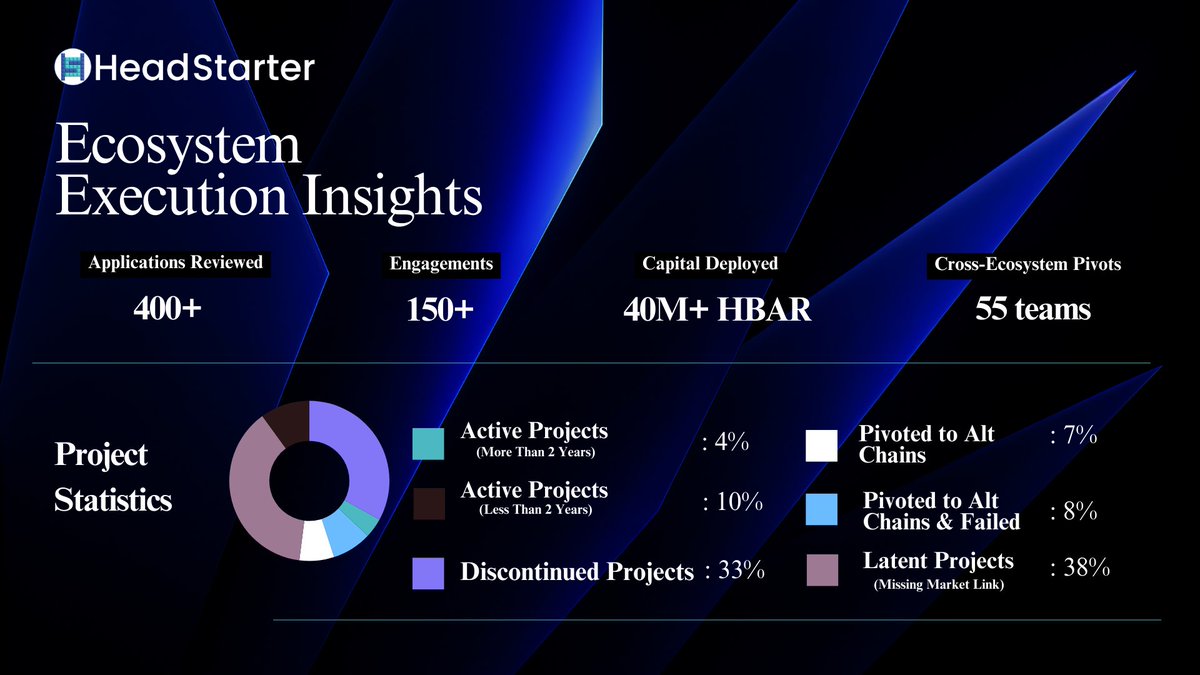 HeadStarter

Ecosystem Execution Insights

Applications Reviewed
400+

Engagements
150+

Capital Deployed
40M+ HBAR

Cross-Ecosystem Pivots
55 teams

Project Statistics

Active Projects (More Than 2 Years) : 4%

Active Projects (Less Than 2 Years) : 10%

Discontinued Projects : 33%

Pivoted to Alt Chains : 7%

Pivoted to Alt Chains & Failed : 8%

Latent Projects (Missing Market Link) : 38%